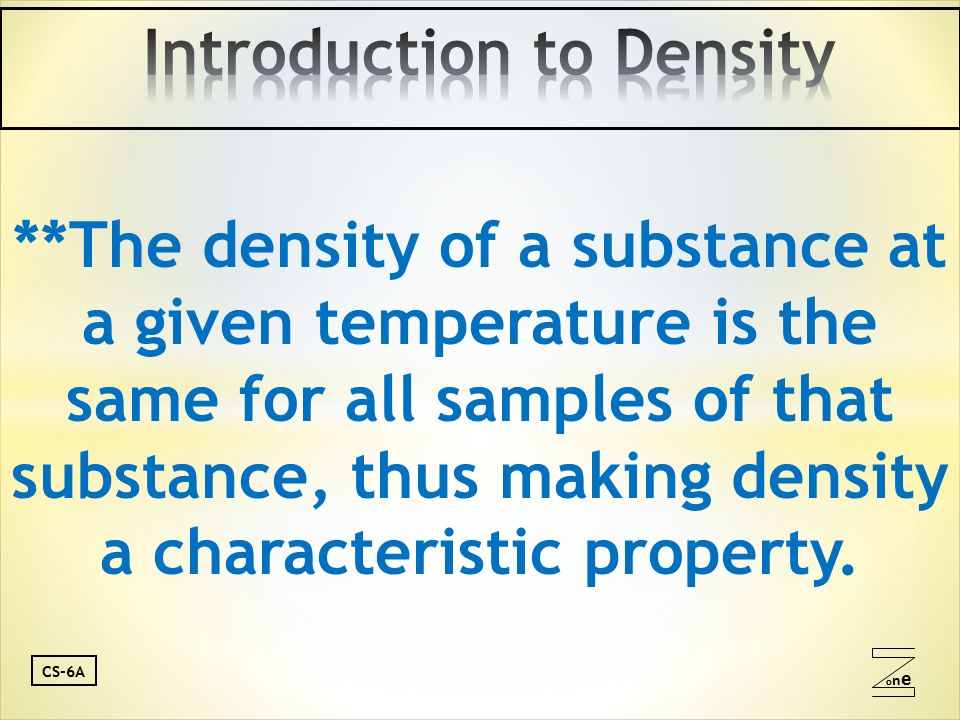 Introduction to Density

**The density of a substance at a given temperature is the same for all samples of that substance, thus making density a characteristic property.

CS-6A

Zone